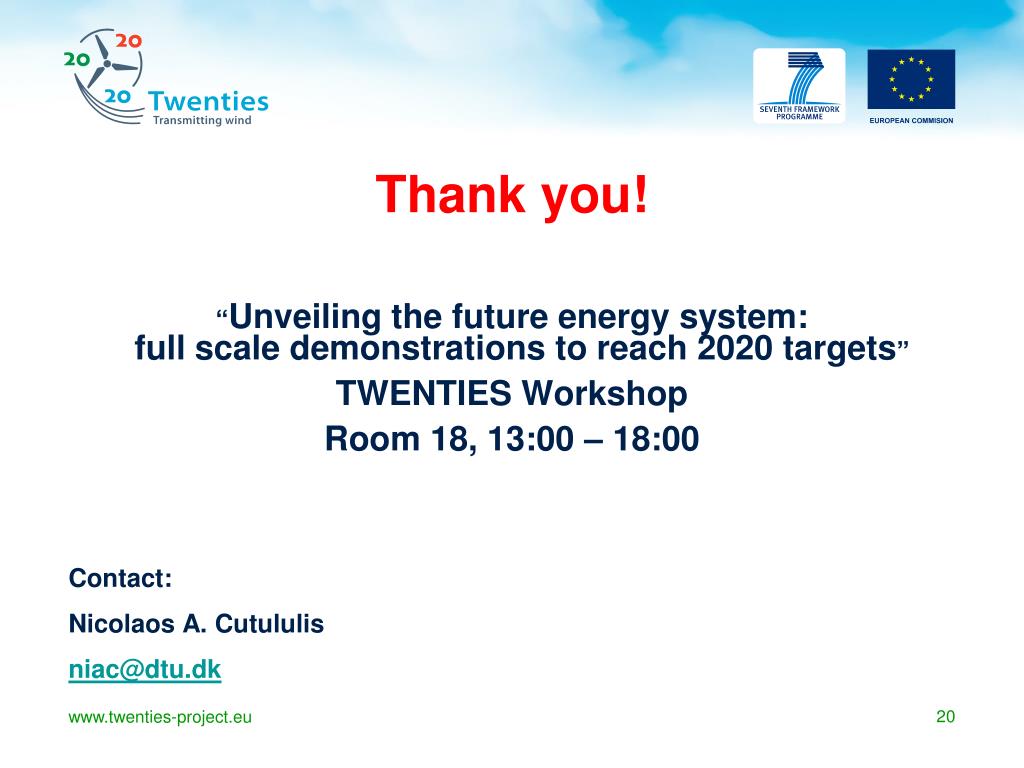 20 20 20 Twenties
Transmitting wind

SEVENTH FRAMEWORK PROGRAMME

EUROPEAN COMMISION

Thank you!

“Unveiling the future energy system: full scale demonstrations to reach 2020 targets”

TWENTIES Workshop

Room 18, 13:00 – 18:00

Contact:

Nicolaos A. Cutululis

niac@dtu.dk

www.twenties-project.eu

20